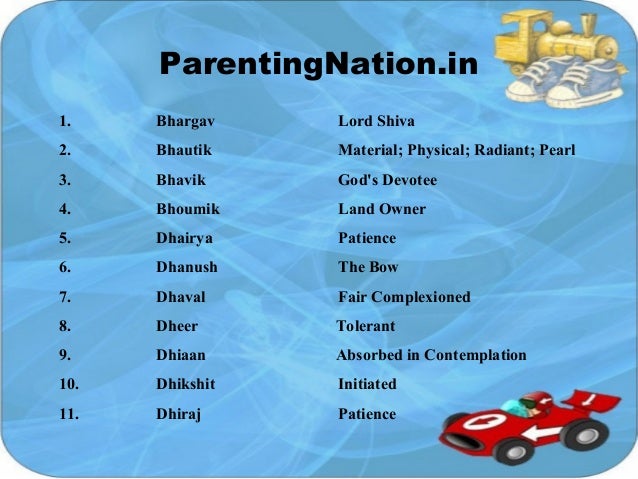 ParentingNation.in

| | | |
|---|---|---|
| 1. | Bhargav | Lord Shiva |
| 2. | Bhautik | Material; Physical; Radiant; Pearl |
| 3. | Bhavik | God's Devotee |
| 4. | Bhoumik | Land Owner |
| 5. | Dhairya | Patience |
| 6. | Dhanush | The Bow |
| 7. | Dhaval | Fair Complexioned |
| 8. | Dheer | Tolerant |
| 9. | Dhiaan | Absorbed in Contemplation |
| 10. | Dhikshit | Initiated |
| 11. | Dhiraj | Patience |